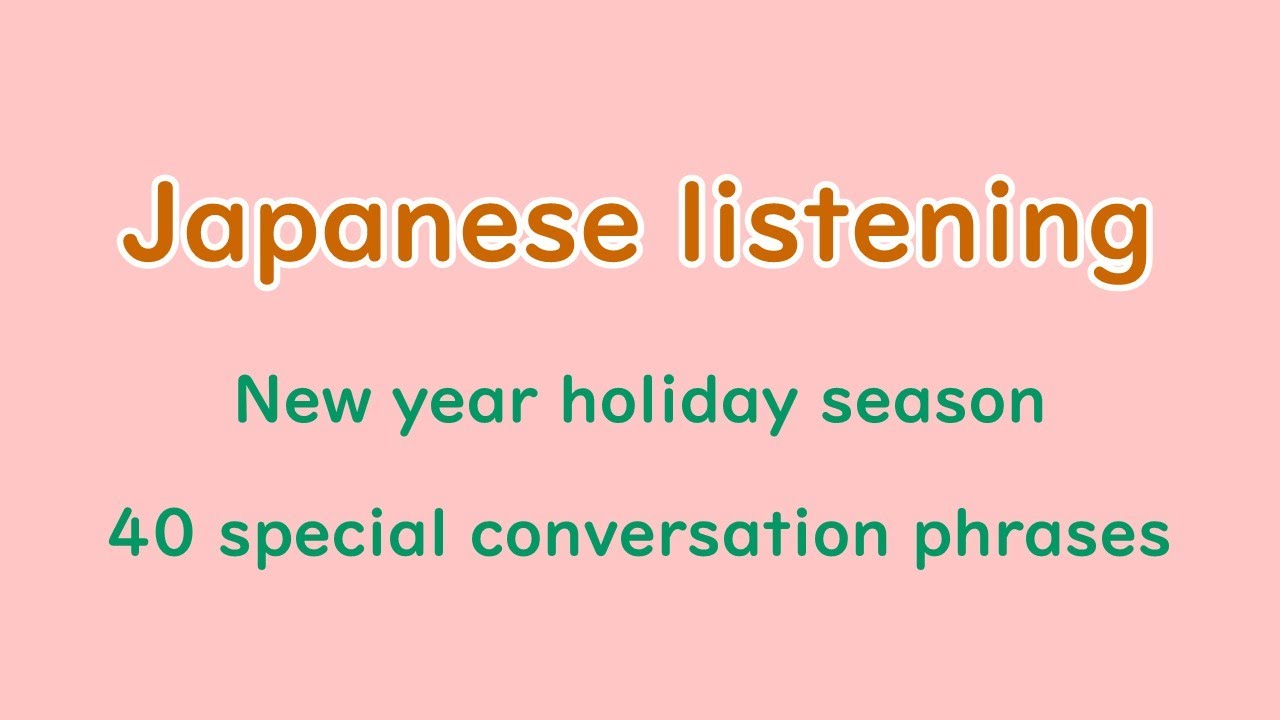 Japanese listening

New year holiday season

40 special conversation phrases